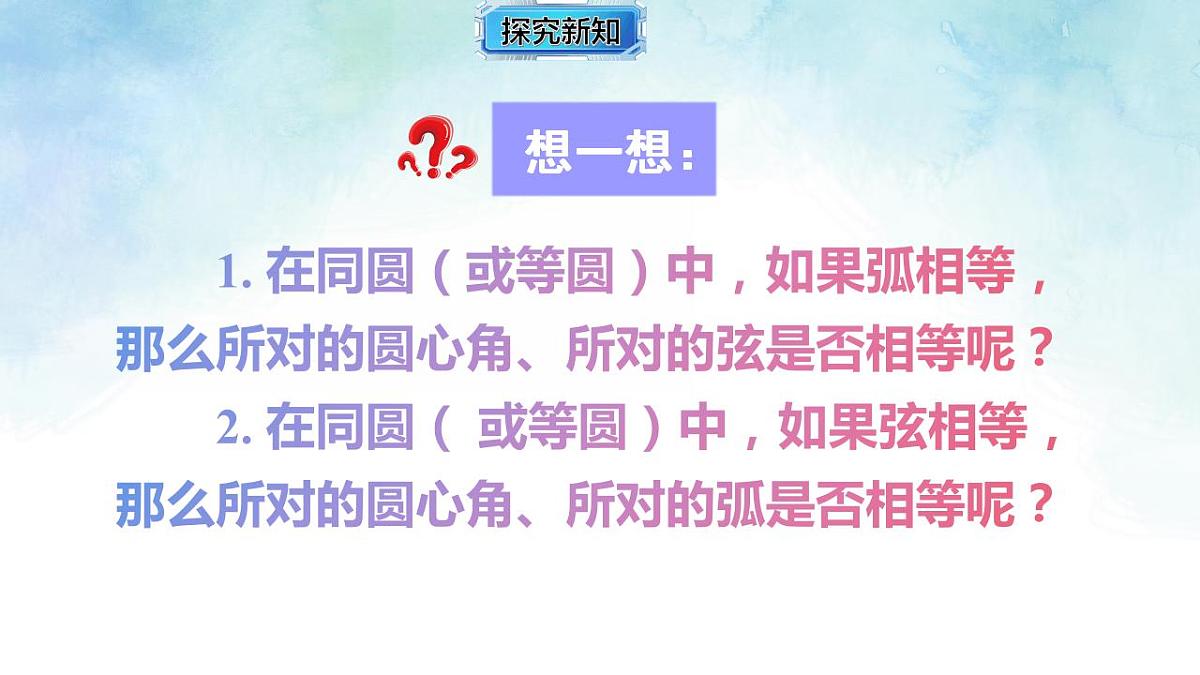 探究新知

想一想：

1. 在同圆（或等圆）中，如果弧相等，那么所对的圆心角、所对的弦是否相等呢？

2. 在同圆（ 或等圆）中，如果弦相等，那么所对的圆心角、所对的弧是否相等呢？